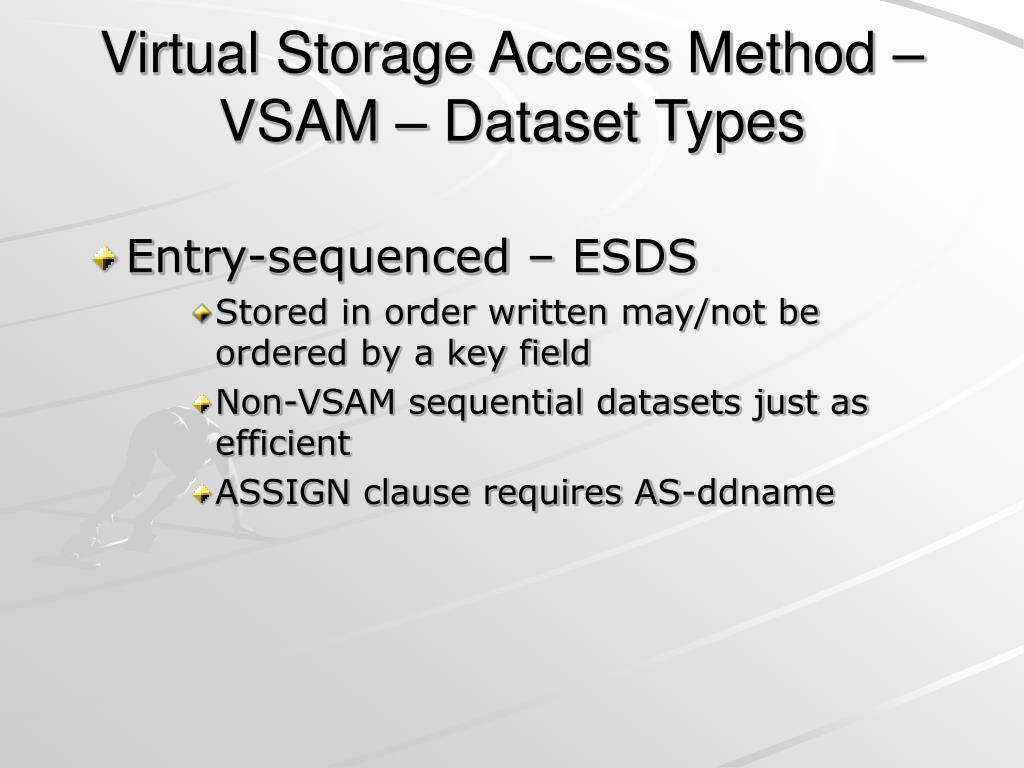 Virtual Storage Access Method – VSAM – Dataset Types

Entry-sequenced – ESDS

Stored in order written may/not be ordered by a key field

Non-VSAM sequential datasets just as efficient

ASSIGN clause requires AS-ddname